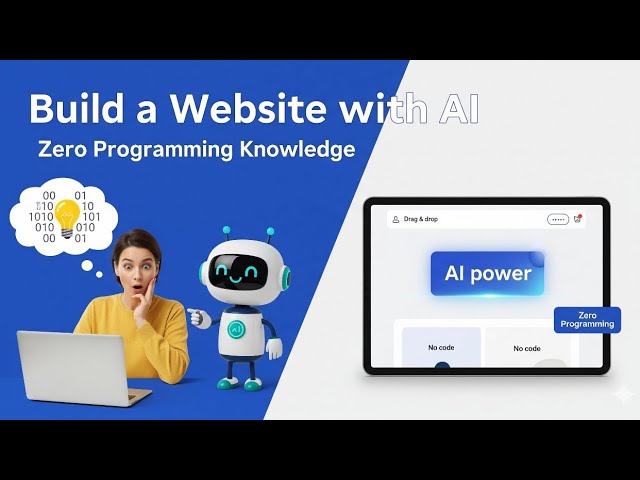 Build a Website with AI

Zero Programming Knowledge

00 01
010 10
1010 101
010 010
00 01

AI

Drag & drop

AI power

Zero Programming

No code

No code